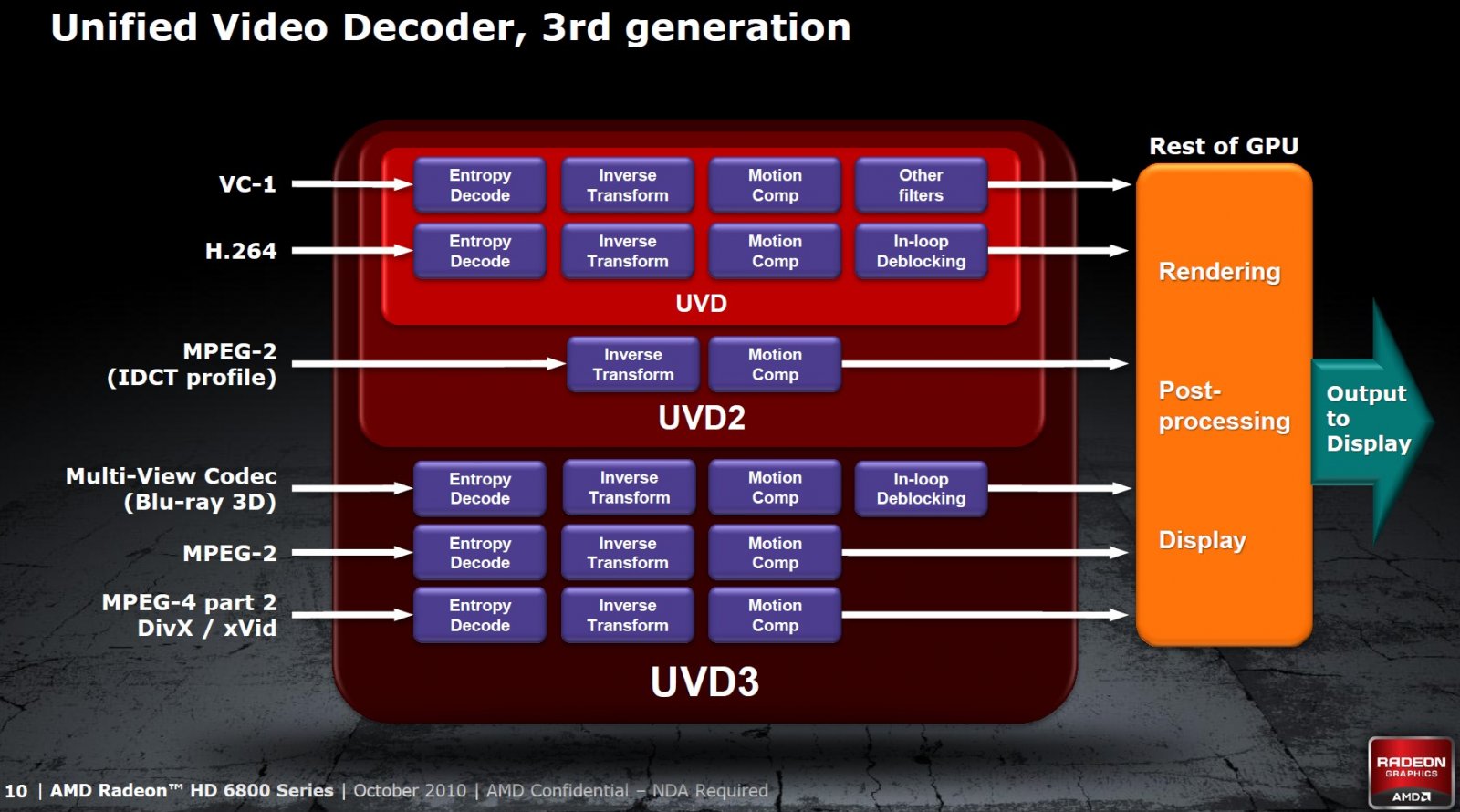 Unified Video Decoder, 3rd generation

VC-1
Entropy Decode
Inverse Transform
Motion Comp
Other filters

H.264
Entropy Decode
Inverse Transform
Motion Comp
In-loop Deblocking

UVD

MPEG-2 (IDCT profile)
Inverse Transform
Motion Comp

UVD2

Multi-View Codec (Blu-ray 3D)
Entropy Decode
Inverse Transform
Motion Comp
In-loop Deblocking

MPEG-2
Entropy Decode
Inverse Transform
Motion Comp

MPEG-4 part 2 DivX / xVid
Entropy Decode
Inverse Transform
Motion Comp

UVD3

Rest of GPU
Rendering
Post-processing
Display

Output to Display

10 | AMD Radeon™ HD 6800 Series | October 2010 | AMD Confidential – NDA Required

RADEON GRAPHICS
AMD